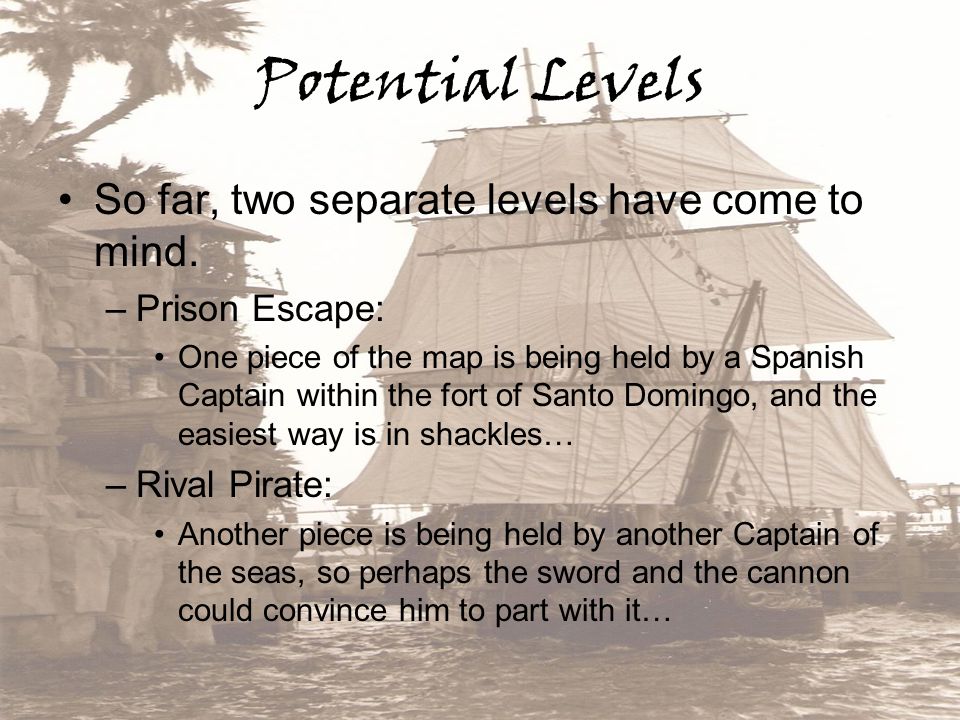 Potential Levels

• So far, two separate levels have come to mind.

– Prison Escape:

• One piece of the map is being held by a Spanish Captain within the fort of Santo Domingo, and the easiest way is in shackles…

– Rival Pirate:

• Another piece is being held by another Captain of the seas, so perhaps the sword and the cannon could convince him to part with it…